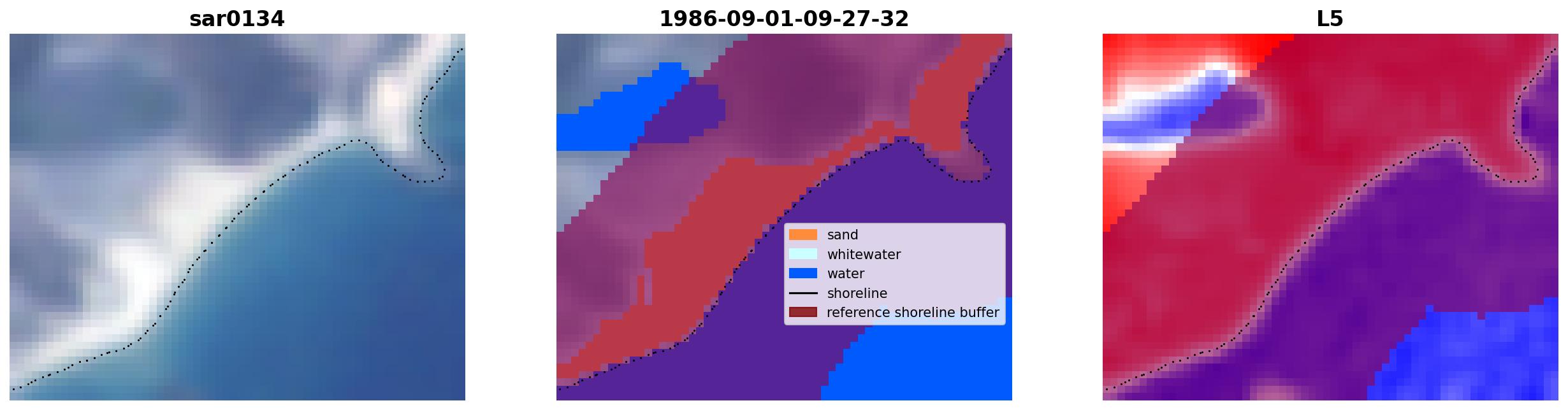 sar0134

1986-09-01-09-27-32

sand
whitewater
water
shoreline
reference shoreline buffer

L5